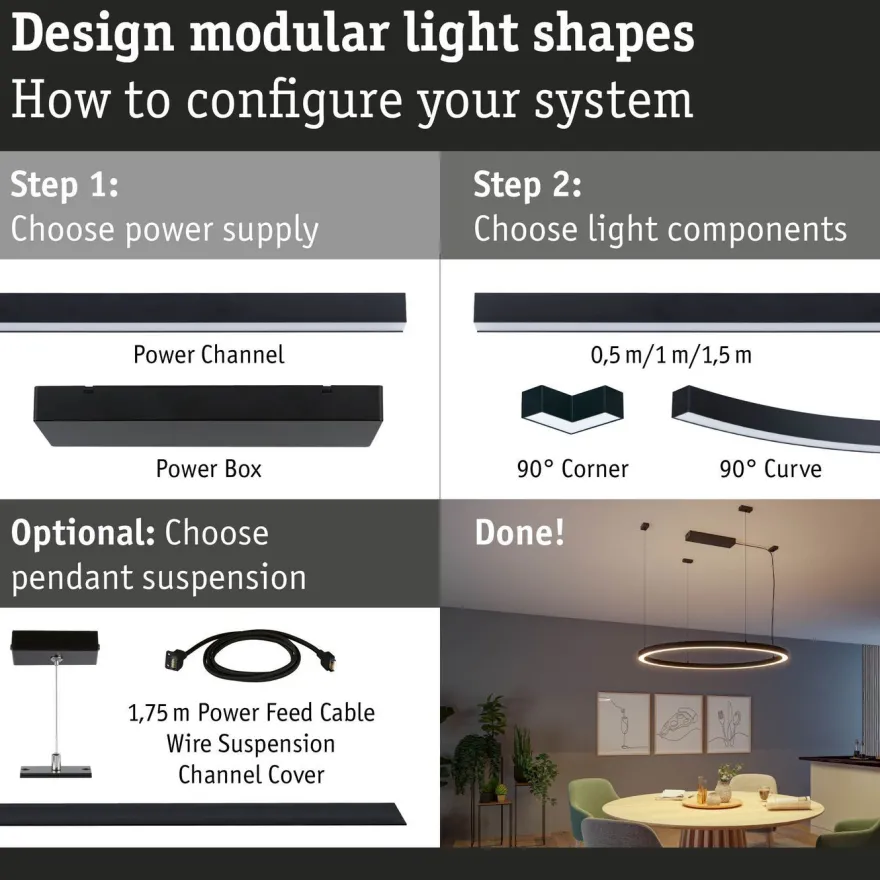 Design modular light shapes
How to configure your system

Step 1:
Choose power supply

Power Channel

Power Box

Step 2:
Choose light components

0,5 m/1 m/1,5 m

90° Corner

90° Curve

Optional: Choose pendant suspension

1,75 m Power Feed Cable
Wire Suspension
Channel Cover

Done!